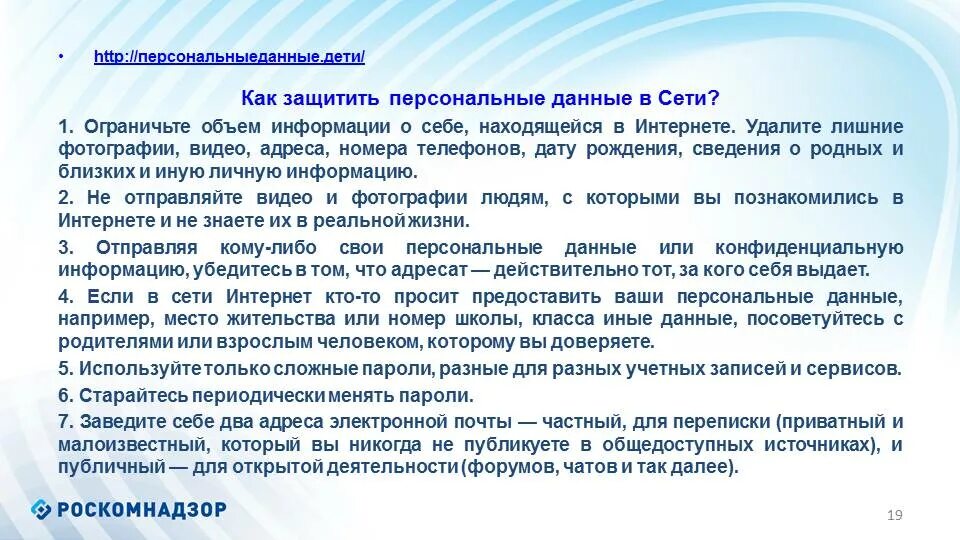 • http://персональныеданные.дети/

Как защитить персональные данные в Сети?

1. Ограничьте объем информации о себе, находящейся в Интернете. Удалите лишние фотографии, видео, адреса, номера телефонов, дату рождения, сведения о родных и близких и иную личную информацию.

2. Не отправляйте видео и фотографии людям, с которыми вы познакомились в Интернете и не знаете их в реальной жизни.

3. Отправляя кому-либо свои персональные данные или конфиденциальную информацию, убедитесь в том, что адресат — действительно тот, за кого себя выдает.

4. Если в сети Интернет кто-то просит предоставить ваши персональные данные, например, место жительства или номер школы, класса иные данные, посоветуйтесь с родителями или взрослым человеком, которому вы доверяете.

5. Используйте только сложные пароли, разные для разных учетных записей и сервисов.

6. Старайтесь периодически менять пароли.

7. Заведите себе два адреса электронной почты — частный, для переписки (приватный и малоизвестный, который вы никогда не публикуете в общедоступных источниках), и публичный — для открытой деятельности (форумов, чатов и так далее).

РОСКОМНАДЗОР

19